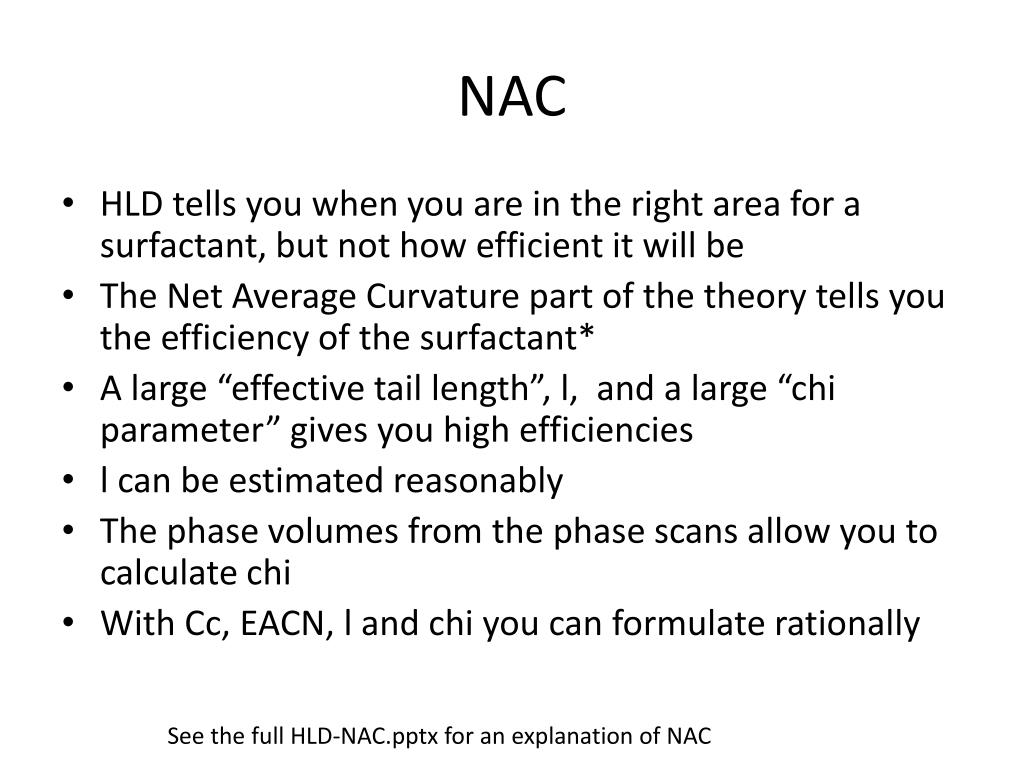 NAC

• HLD tells you when you are in the right area for a surfactant, but not how efficient it will be
• The Net Average Curvature part of the theory tells you the efficiency of the surfactant*
• A large “effective tail length”, l, and a large “chi parameter” gives you high efficiencies
• l can be estimated reasonably
• The phase volumes from the phase scans allow you to calculate chi
• With Cc, EACN, l and chi you can formulate rationally

See the full HLD-NAC.pptx for an explanation of NAC